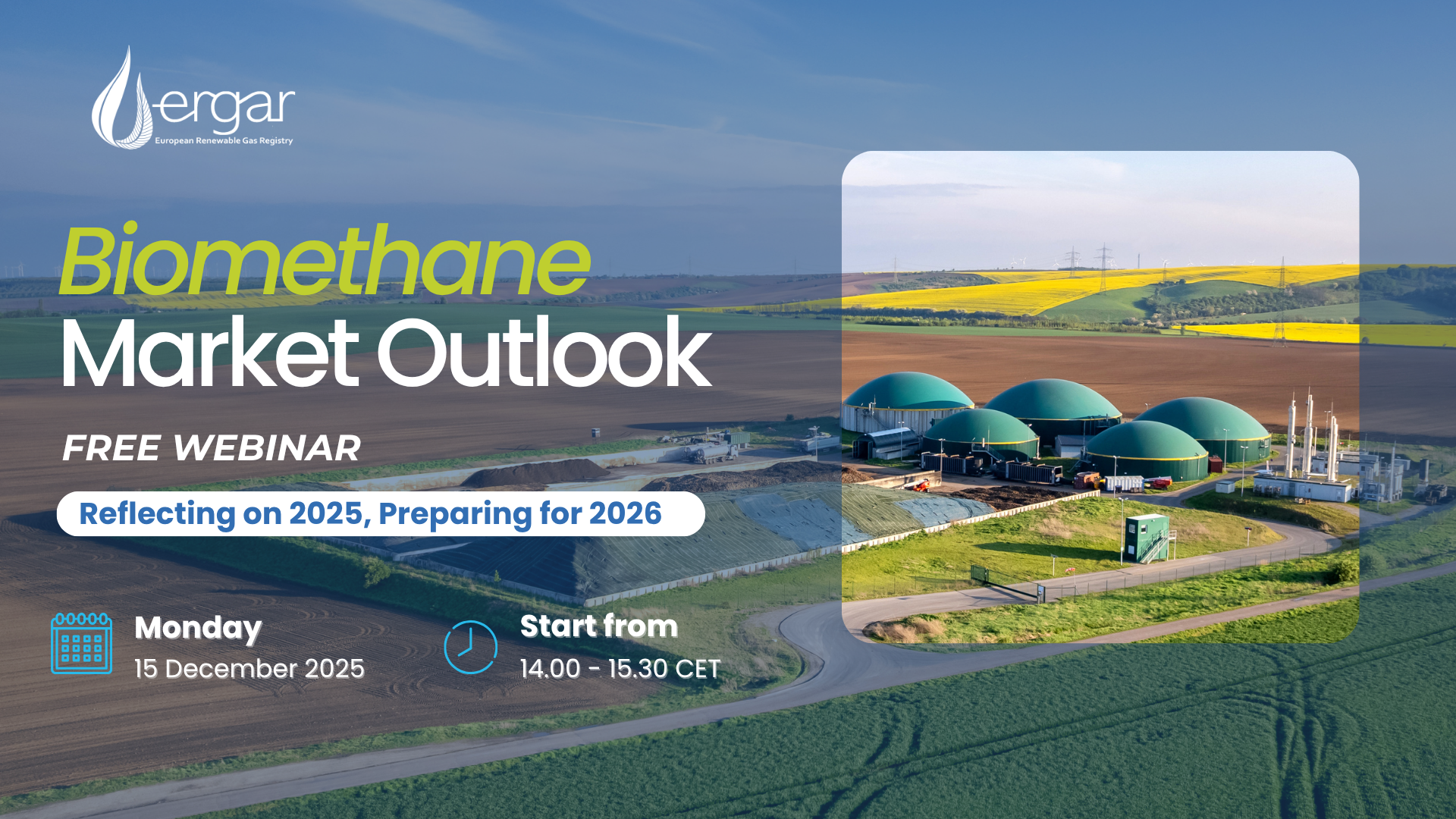 ergar
European Renewable Gas Registry

Biomethane
Market Outlook

FREE WEBINAR

Reflecting on 2025, Preparing for 2026

Monday
15 December 2025

Start from
14.00 - 15.30 CET